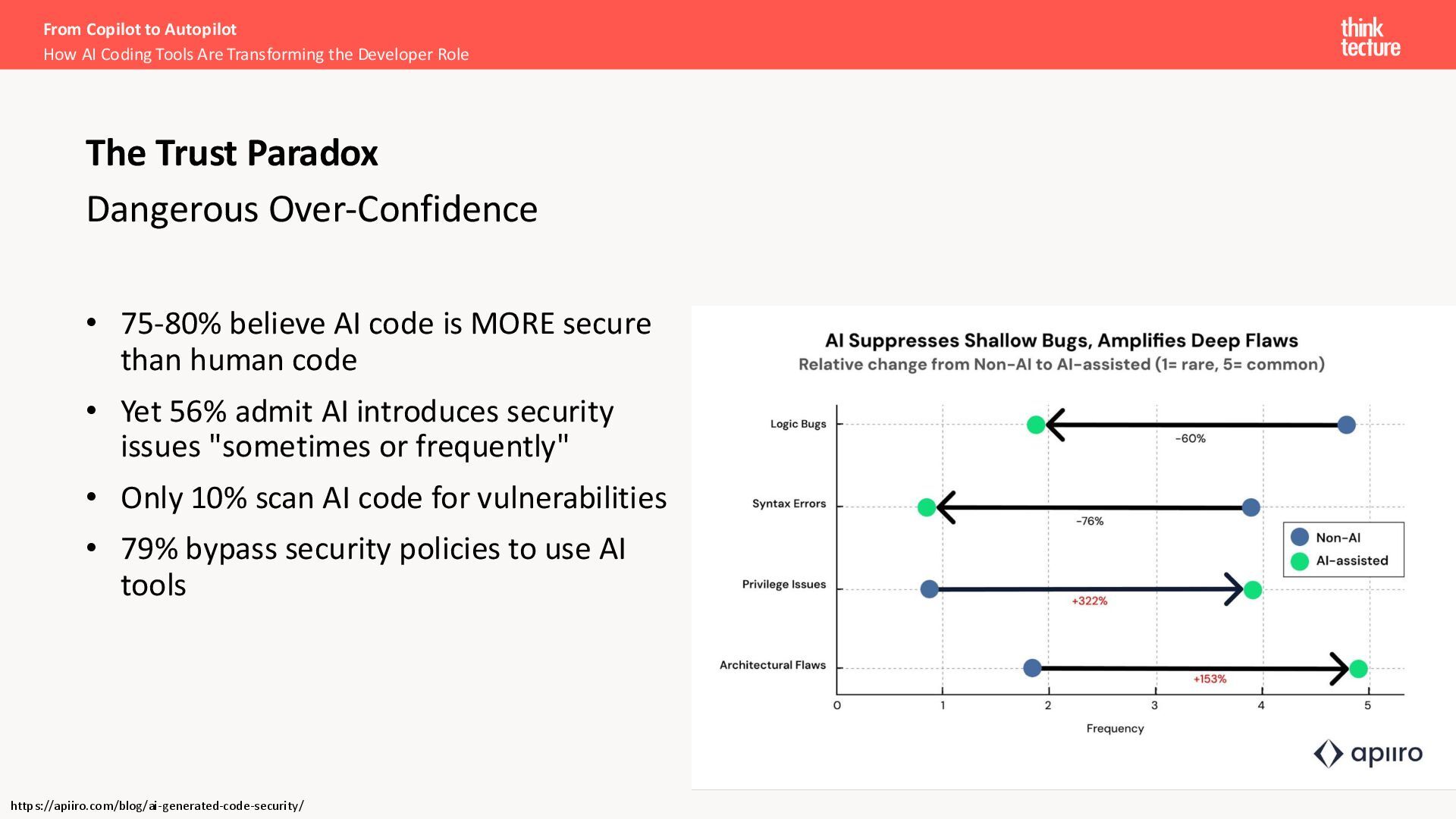 From Copilot to Autopilot
How AI Coding Tools Are Transforming the Developer Role

think tecture

The Trust Paradox

Dangerous Over-Confidence

• 75-80% believe AI code is MORE secure than human code
• Yet 56% admit AI introduces security issues "sometimes or frequently"
• Only 10% scan AI code for vulnerabilities
• 79% bypass security policies to use AI tools

AI Suppresses Shallow Bugs, Amplifies Deep Flaws
Relative change from Non-AI to AI-assisted (1= rare, 5= common)

Logic Bugs
-60%
Syntax Errors
-76%
Privilege Issues
+322%
Architectural Flaws
+153%

Non-AI
AI-assisted

0 1 2 3 4 5
Frequency

apiiro

https://apiiro.com/blog/ai-generated-code-security/